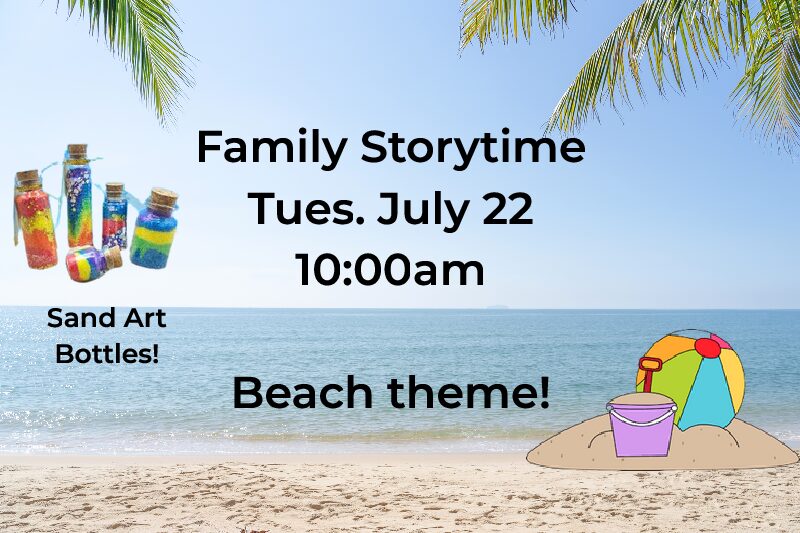 Family Storytime
Tues. July 22
10:00am

Sand Art Bottles!

Beach theme!